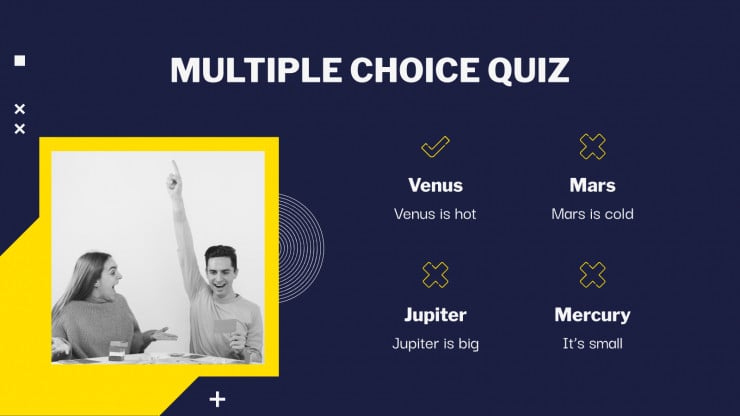 MULTIPLE CHOICE QUIZ

Venus

Venus is hot

Mars

Mars is cold

Jupiter

Jupiter is big

Mercury

It's small